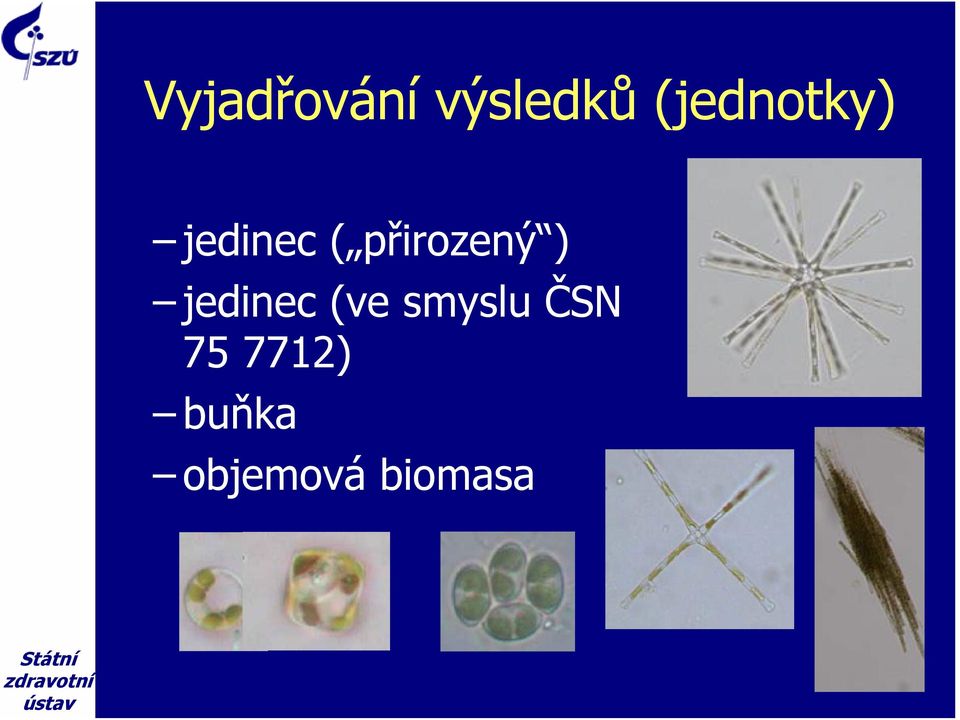 SZÚ

Vyjadřování výsledků (jednotky)

– jedinec („přirozený“)
– jedinec (ve smyslu ČSN 75 7712)
– buňka
– objemová biomasa

Státní zdravotní ústav